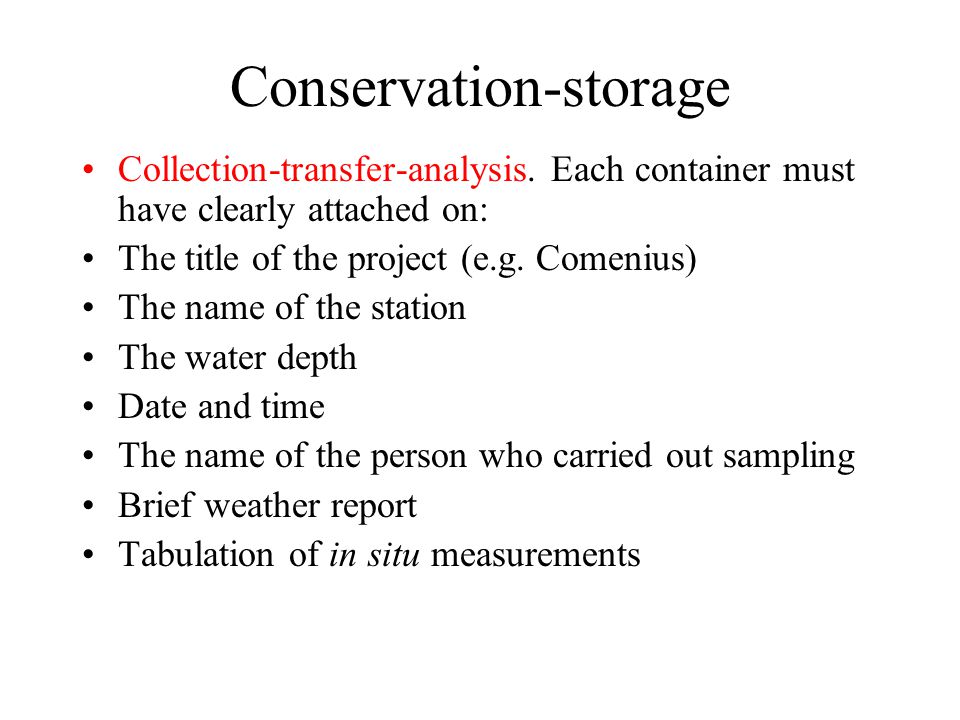 Conservation-storage

• Collection-transfer-analysis. Each container must have clearly attached on:
• The title of the project (e.g. Comenius)
• The name of the station
• The water depth
• Date and time
• The name of the person who carried out sampling
• Brief weather report
• Tabulation of in situ measurements